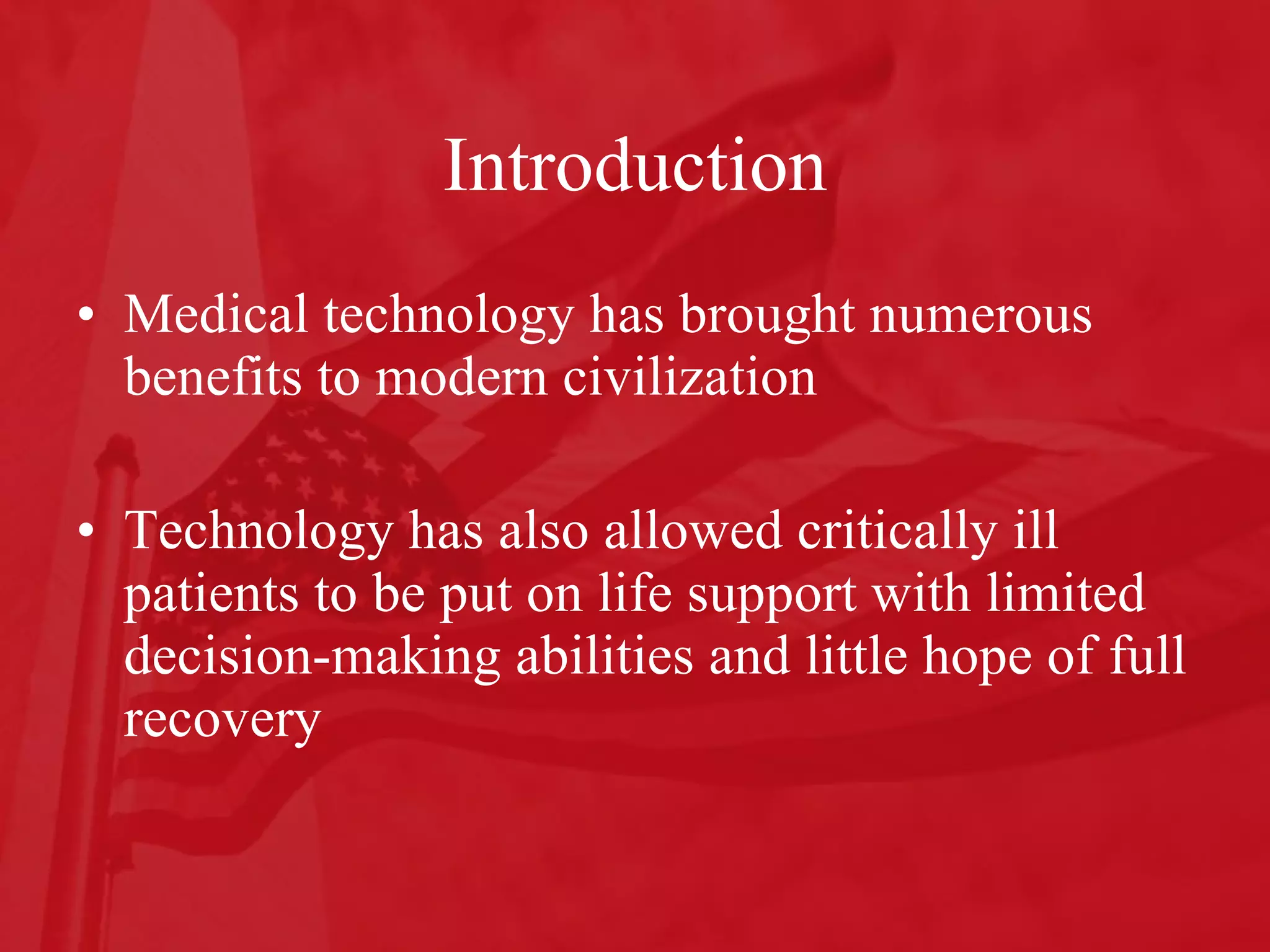 Introduction

• Medical technology has brought numerous benefits to modern civilization

• Technology has also allowed critically ill patients to be put on life support with limited decision-making abilities and little hope of full recovery